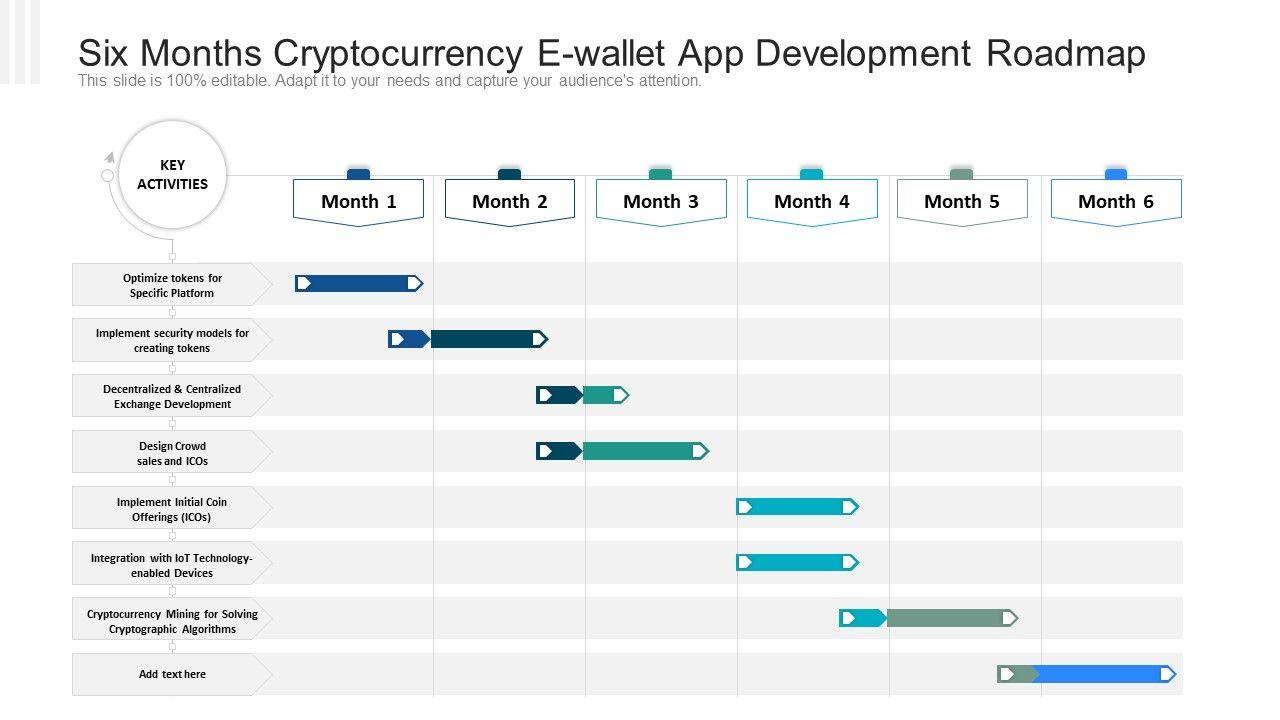 Six Months Cryptocurrency E-wallet App Development Roadmap
This slide is 100% editable. Adapt it to your needs and capture your audience's attention.

KEY ACTIVITIES

Month 1
Month 2
Month 3
Month 4
Month 5
Month 6

Optimize tokens for Specific Platform

Implement security models for creating tokens

Decentralized & Centralized Exchange Development

Design Crowd sales and ICOs

Implement Initial Coin Offerings (ICOs)

Integration with IoT Technology-enabled Devices

Cryptocurrency Mining for Solving Cryptographic Algorithms

Add text here